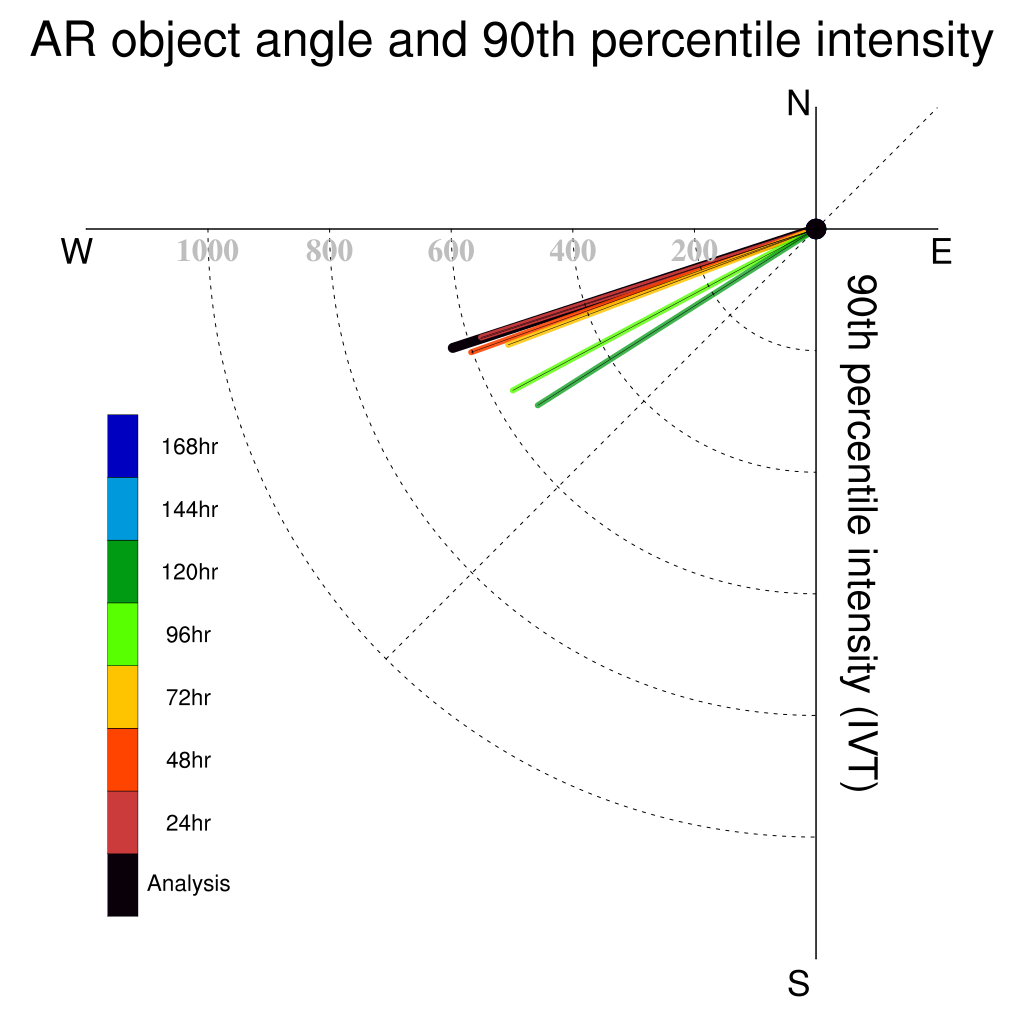 AR object angle and 90th percentile intensity

N

W

E

S

1000 800 600 400 200

90th percentile intensity (IVT)

168hr
144hr
120hr
96hr
72hr
48hr
24hr
Analysis